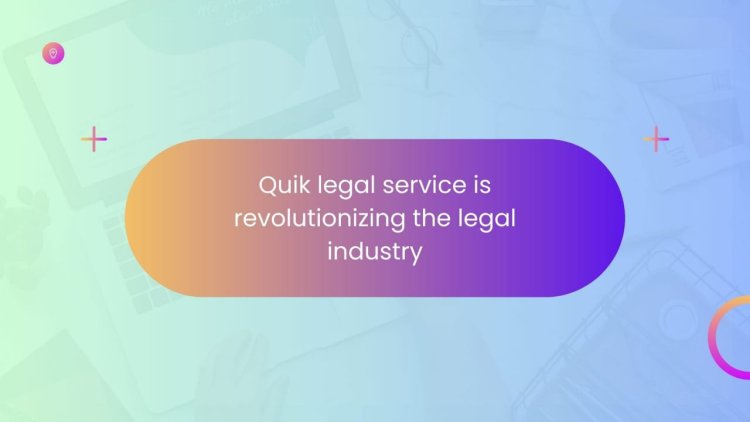 Quik legal service is revolutionizing the legal industry